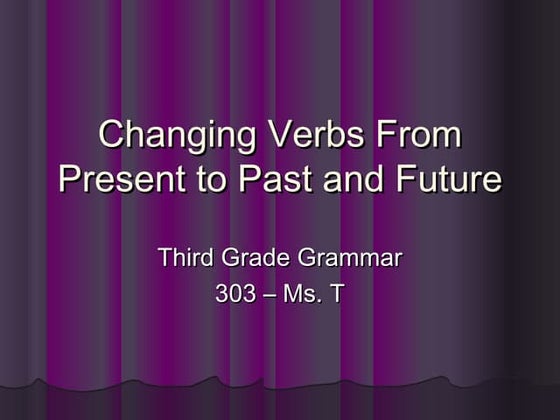 Changing Verbs From Present to Past and Future

Third Grade Grammar
303 – Ms. T